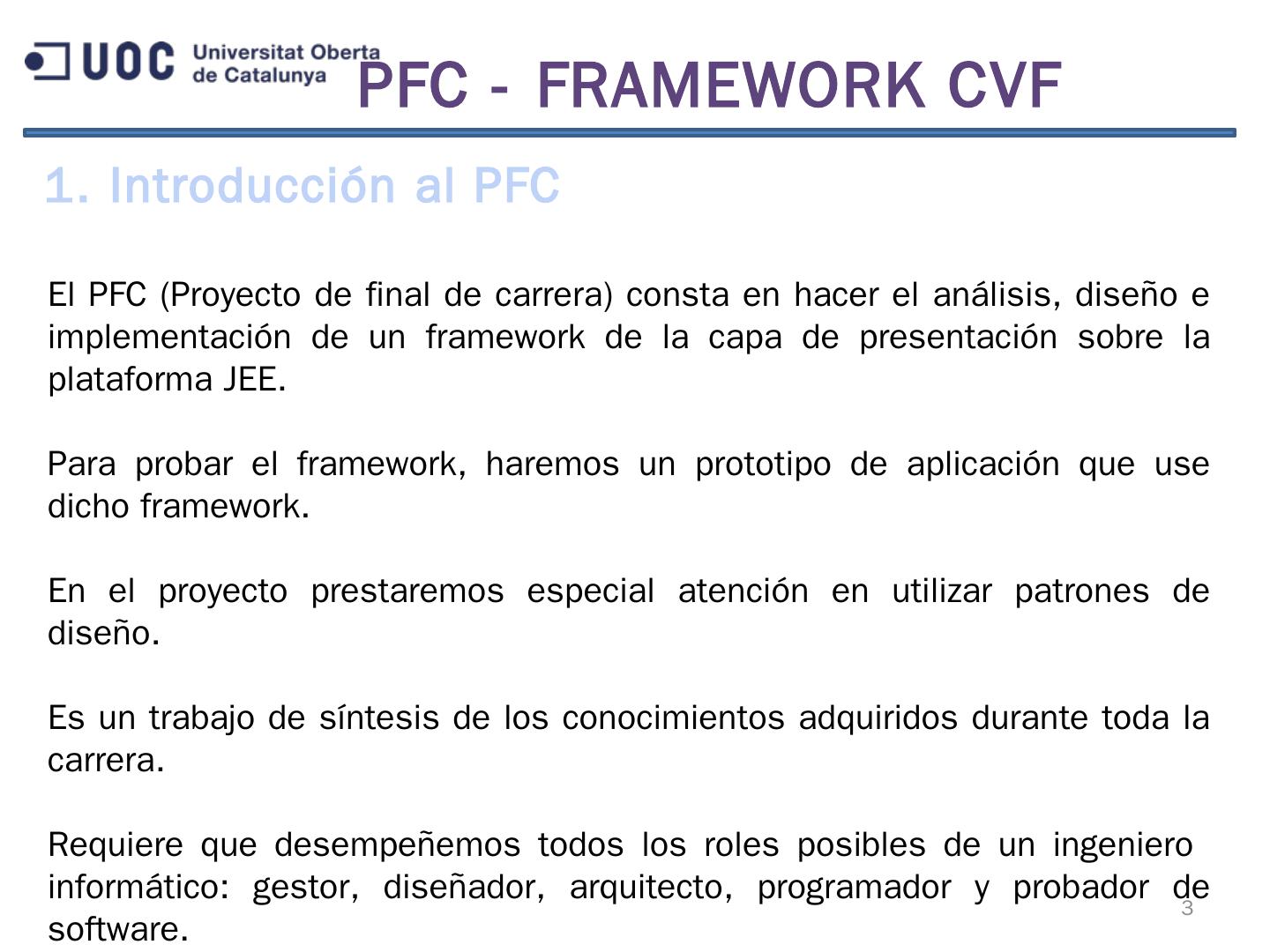 UOC Universitat Oberta de Catalunya

PFC - FRAMEWORK CVF

1. Introducción al PFC

El PFC (Proyecto de final de carrera) consta en hacer el análisis, diseño e implementación de un framework de la capa de presentación sobre la plataforma JEE.

Para probar el framework, haremos un prototipo de aplicación que use dicho framework.

En el proyecto prestaremos especial atención en utilizar patrones de diseño.

Es un trabajo de síntesis de los conocimientos adquiridos durante toda la carrera.

Requiere que desempeñemos todos los roles posibles de un ingeniero informático: gestor, diseñador, arquitecto, programador y probador de software.

3